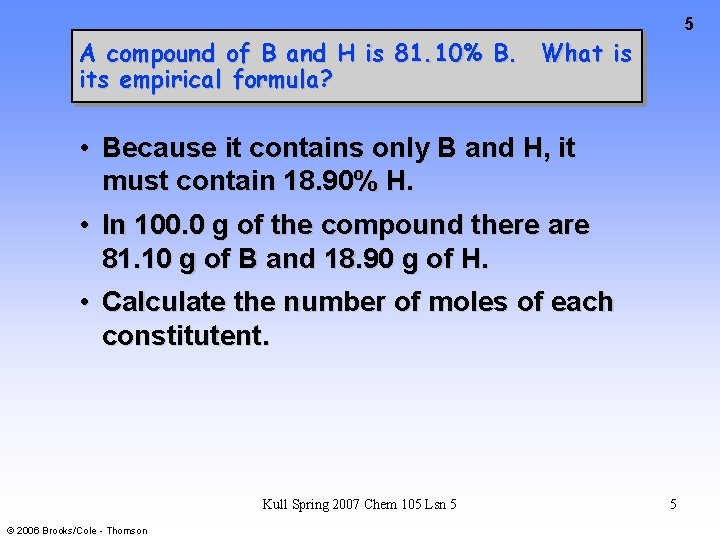 5

A compound of B and H is 81.10% B. What is its empirical formula?

• Because it contains only B and H, it must contain 18.90% H.

• In 100.0 g of the compound there are 81.10 g of B and 18.90 g of H.

• Calculate the number of moles of each constitutent.

Kull Spring 2007 Chem 105 Lsn 5

5

© 2006 Brooks/Cole - Thomson